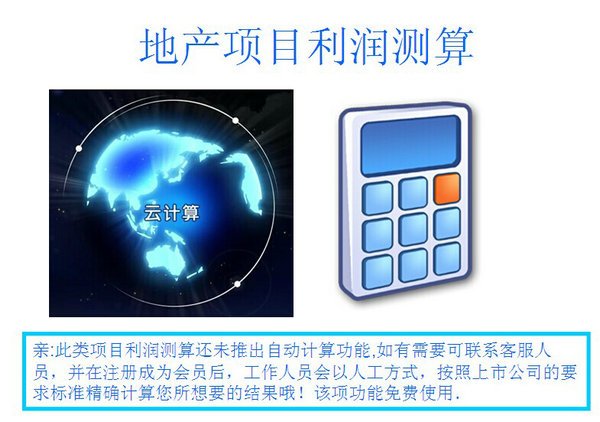 地产项目利润测算

云计算

亲:此类项目利润测算还未推出自动计算功能,如有需要可联系客服人员，并在注册成为会员后，工作人员会以人工方式，按照上市公司的要求标准精确计算您所想要的结果哦！该项功能免费使用.